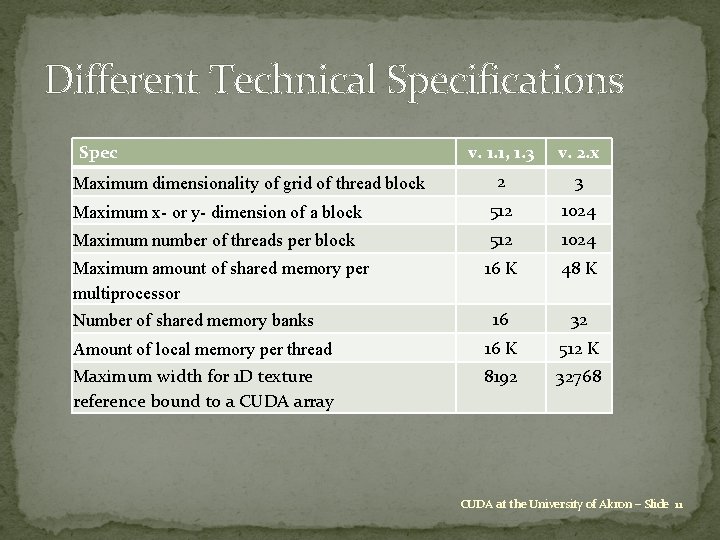 Different Technical Specifications

| Spec | v. 1.1, 1.3 | v. 2.x |
|---|---|---|
| Maximum dimensionality of grid of thread block | 2 | 3 |
| Maximum x- or y- dimension of a block | 512 | 1024 |
| Maximum number of threads per block | 512 | 1024 |
| Maximum amount of shared memory per multiprocessor | 16 K | 48 K |
| Number of shared memory banks | 16 | 32 |
| Amount of local memory per thread | 16 K | 512 K |
| Maximum width for 1D texture reference bound to a CUDA array | 8192 | 32768 |

CUDA at the University of Akron – Slide 11